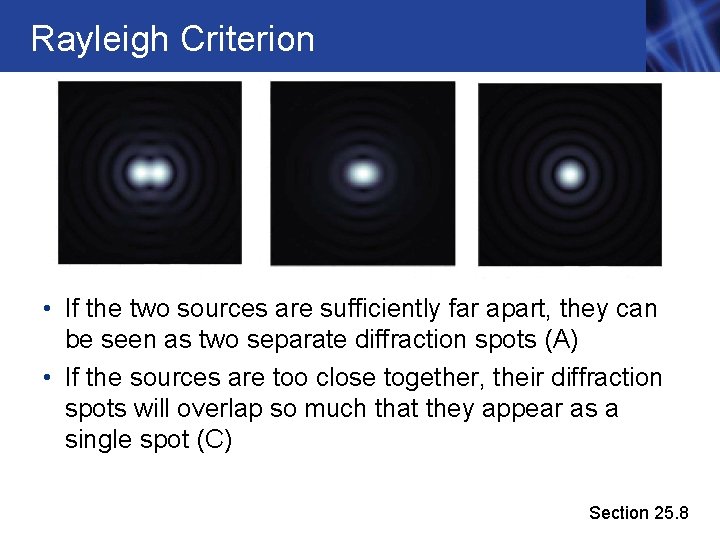 Rayleigh Criterion

• If the two sources are sufficiently far apart, they can be seen as two separate diffraction spots (A)

• If the sources are too close together, their diffraction spots will overlap so much that they appear as a single spot (C)

Section 25.8